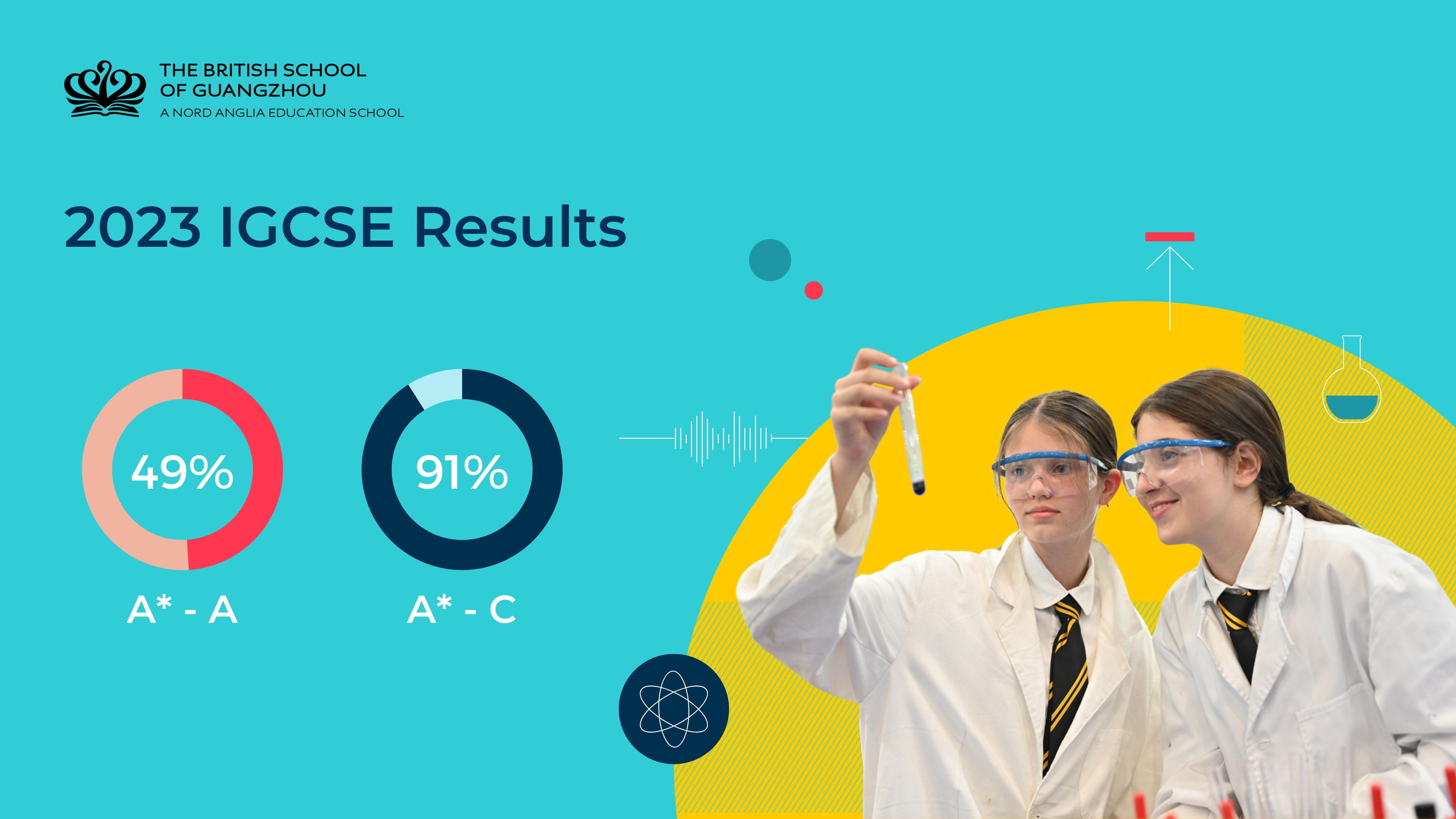 THE BRITISH SCHOOL
OF GUANGZHOU
A NORD ANGLIA EDUCATION SCHOOL

2023 IGCSE Results

49%
A* - A

91%
A* - C